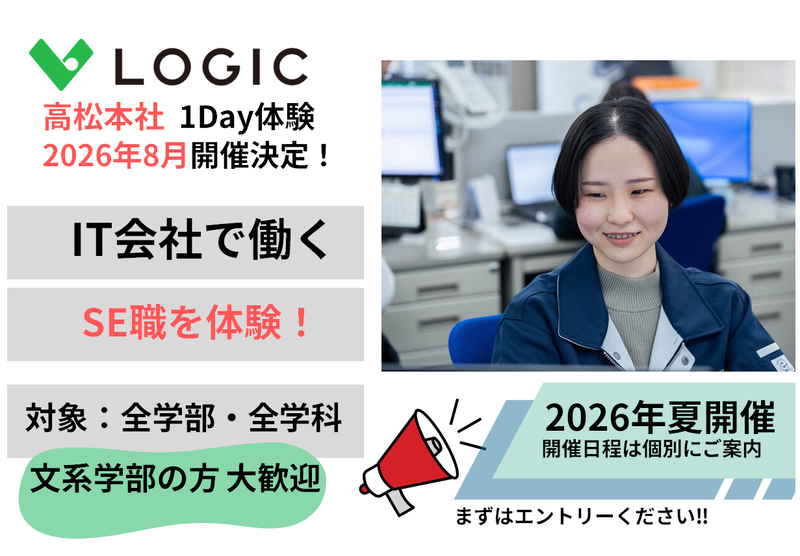 LOGIC

高松本社 1Day体験
2026年8月開催決定！

IT会社で働く

SE職を体験！

対象：全学部・全学科

文系学部の方 大歓迎

2026年夏開催
開催日程は個別にご案内

まずはエントリーください!!